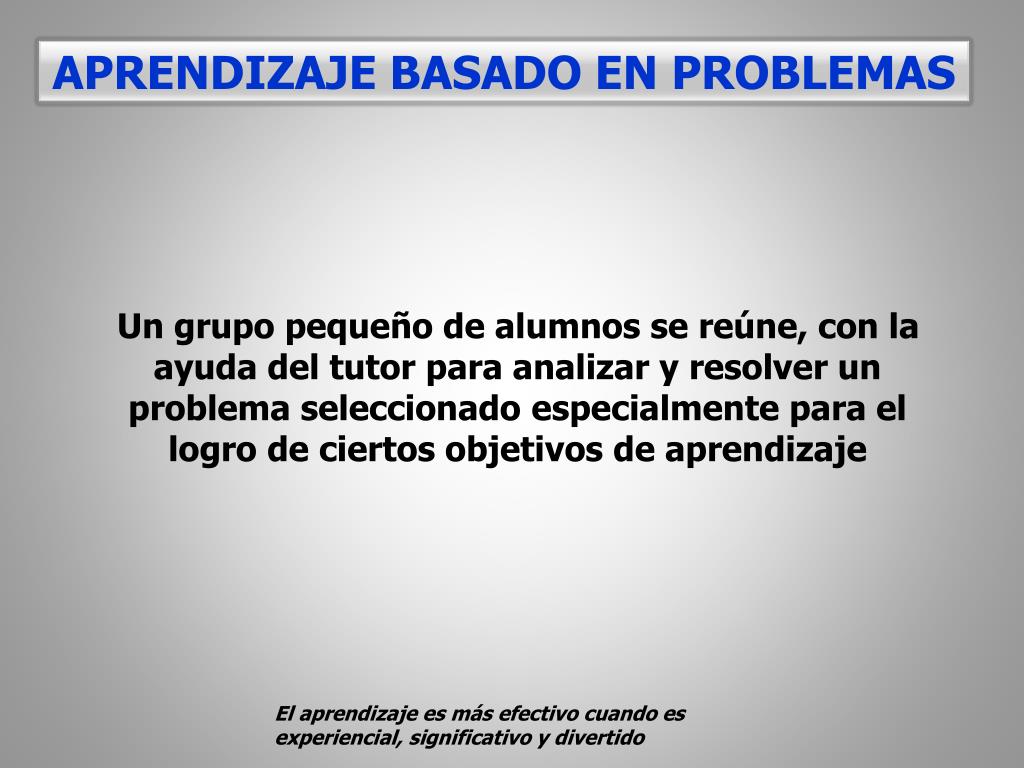 APRENDIZAJE BASADO EN PROBLEMAS

Un grupo pequeño de alumnos se reúne, con la ayuda del tutor para analizar y resolver un problema seleccionado especialmente para el logro de ciertos objetivos de aprendizaje

El aprendizaje es más efectivo cuando es experiencial, significativo y divertido